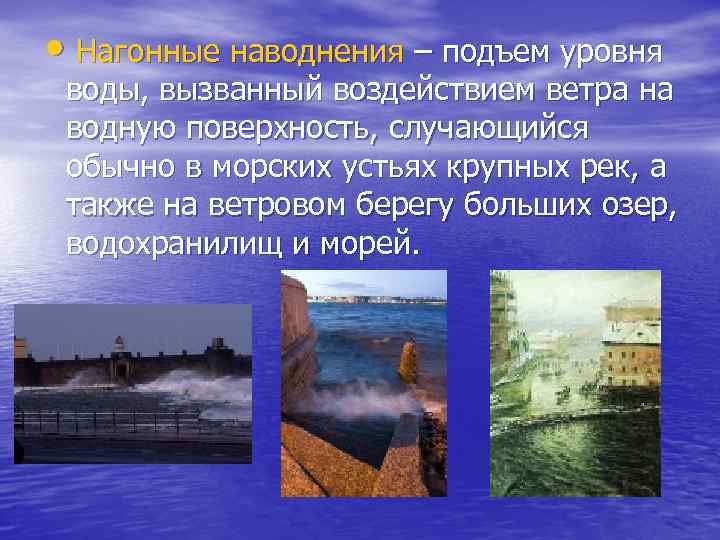 • Нагонные наводнения – подъем уровня воды, вызванный воздействием ветра на водную поверхность, случающийся обычно в морских устьях крупных рек, а также на ветровом берегу больших озер, водохранилищ и морей.